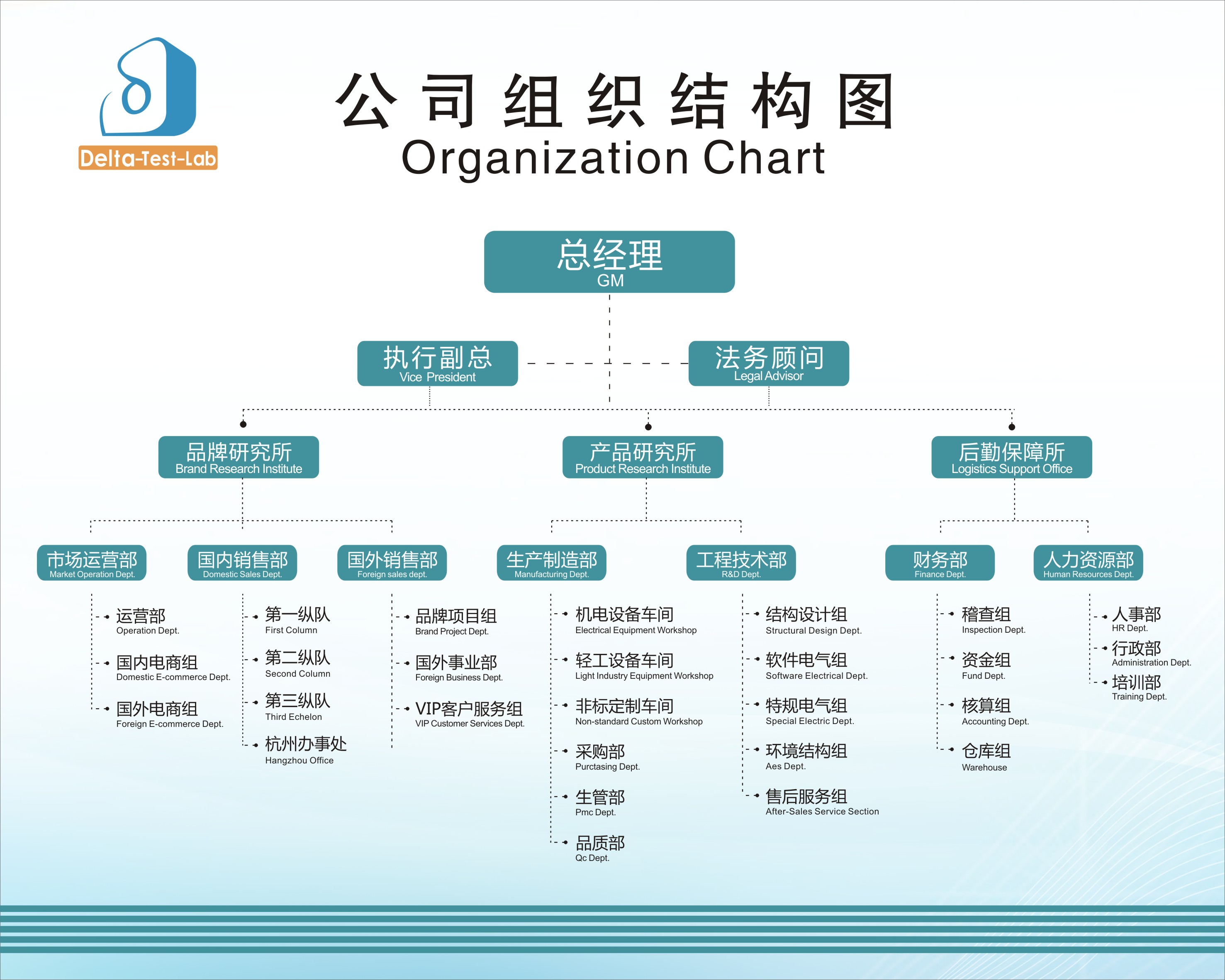 Delta-Test-Lab

公司组织结构图
Organization Chart

总经理
GM

执行副总
Vice President

法务顾问
Legal Advisor

品牌研究所
Brand Research Institute

产品研究所
Product Research Institute

后勤保障所
Logistics Support Office

市场运营部
Market Operation Dept.

运营部
Operation Dept.

国内电商组
Domestic E-commerce Dept.

国外电商组
Foreign E-commerce Dept.

国内销售部
Domestic Sales Dept.

第一纵队
First Column

第二纵队
Second Column

第三纵队
Third Echelon

杭州办事处
Hangzhou Office

国外销售部
Foreign sales dept.

品牌项目组
Brand Project Dept.

国外事业部
Foreign Business Dept.

VIP客户服务组
VIP Customer Services Dept.

生产制造部
Manufacturing Dept.

机电设备车间
Electrical Equipment Workshop

轻工设备车间
Light Industry Equipment Workshop

非标定制车间
Non-standard Custom Workshop

采购部
Purctasing Dept.

生管部
Pmc Dept.

品质部
Qc Dept.

工程技术部
R&D Dept.

结构设计组
Structural Design Dept.

软件电气组
Software Electrical Dept.

特规电气组
Special Electric Dept.

环境结构组
Aes Dept.

售后服务组
After-Sales Service Section

财务部
Finance Dept.

稽查组
Inspection Dept.

资金组
Fund Dept.

核算组
Accounting Dept.

仓库组
Warehouse

人力资源部
Human Resources Dept.

人事部
HR Dept.

行政部
Administration Dept.

培训部
Training Dept.